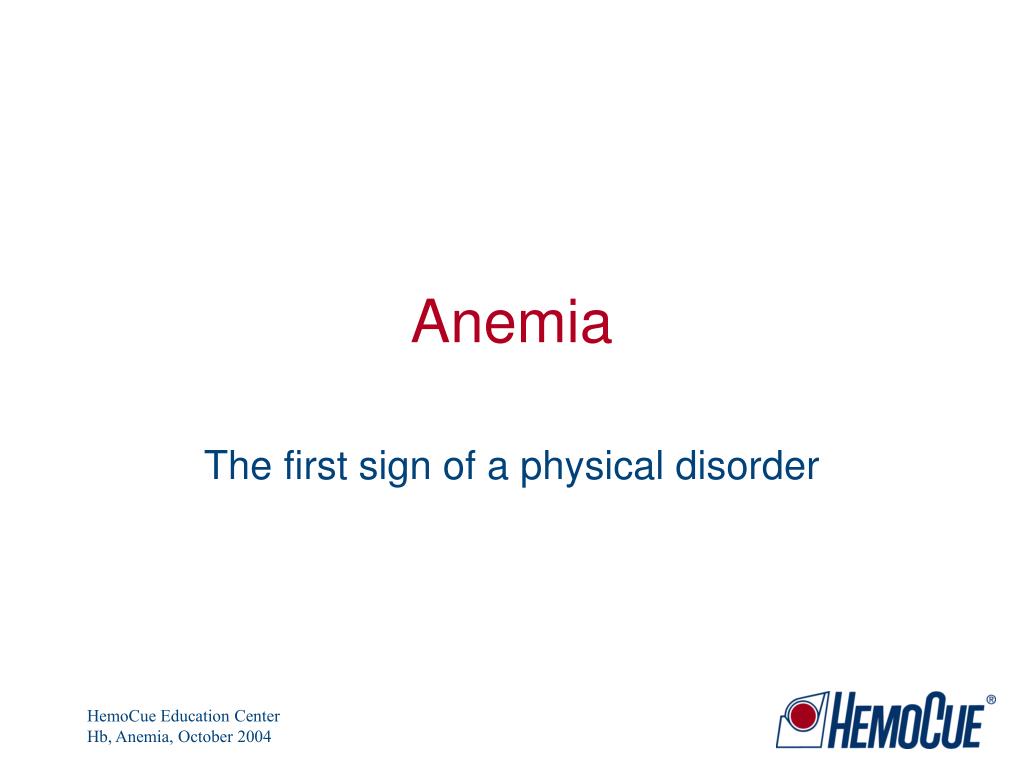 Anemia

The first sign of a physical disorder

HemoCue Education Center
Hb, Anemia, October 2004

HEMOCUE®